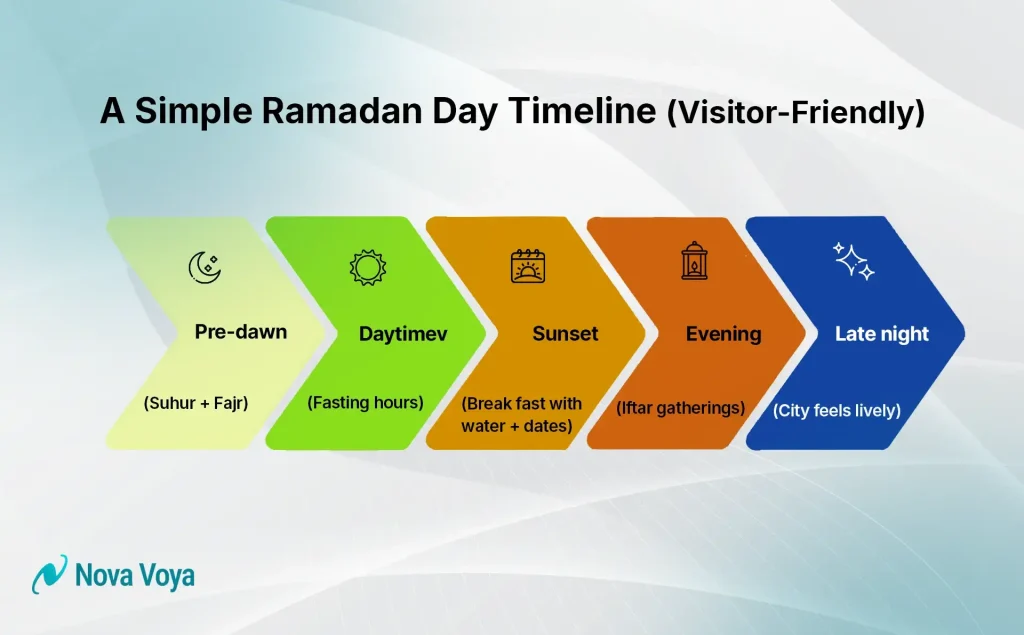 A Simple Ramadan Day Timeline (Visitor-Friendly)

Pre-dawn

(Suhur + Fajr)

Daytimev

(Fasting hours)

Sunset

(Break fast with water + dates)

Evening

(Iftar gatherings)

Late night

(City feels lively)

Nova Voya